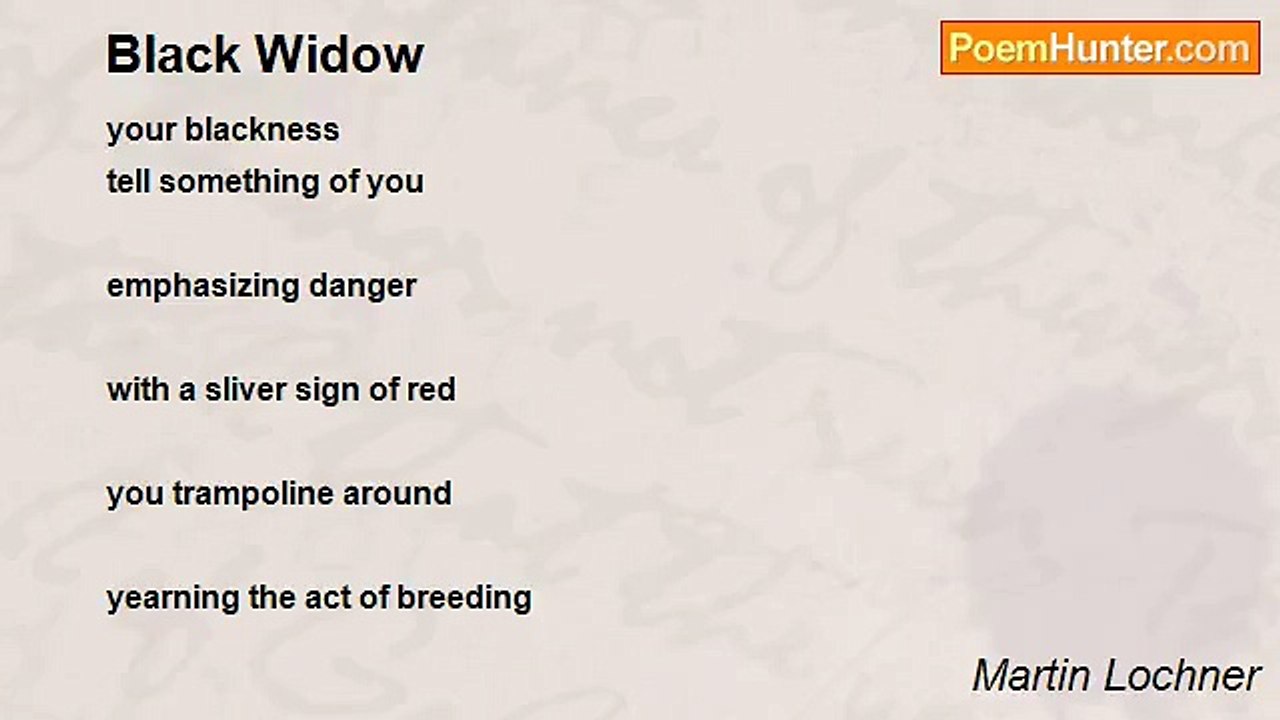 Black Widow

PoemHunter.com

your blackness
tell something of you

emphasizing danger

with a sliver sign of red

you trampoline around

yearning the act of breeding

Martin Lochner